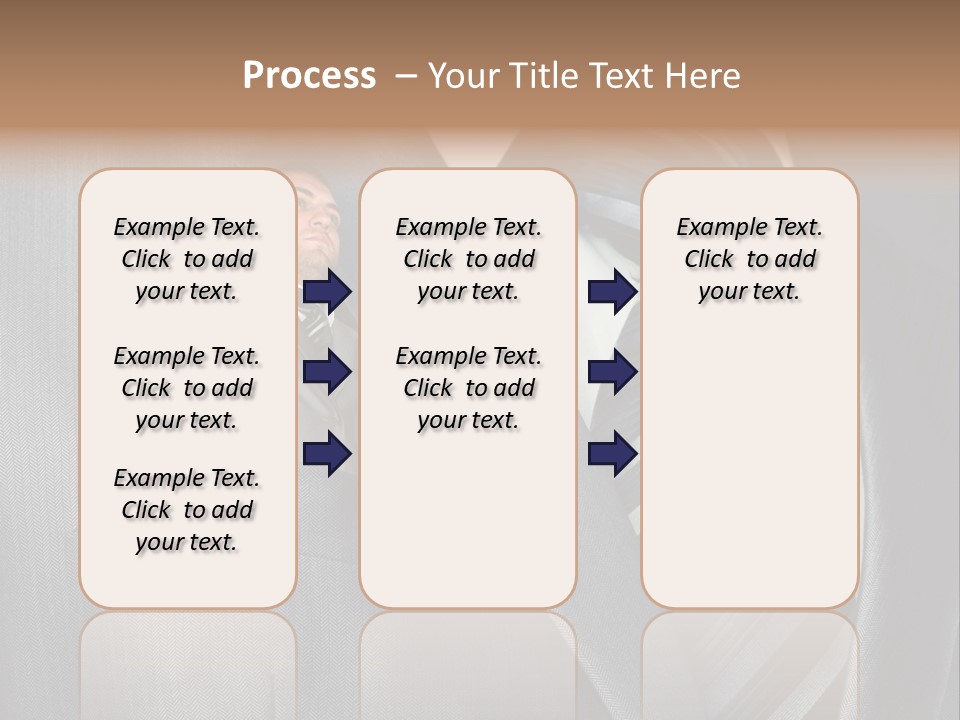 Process – Your Title Text Here

Example Text. Click to add your text.

Example Text. Click to add your text.

Example Text. Click to add your text.

Example Text. Click to add your text.

Example Text. Click to add your text.

Example Text. Click to add your text.